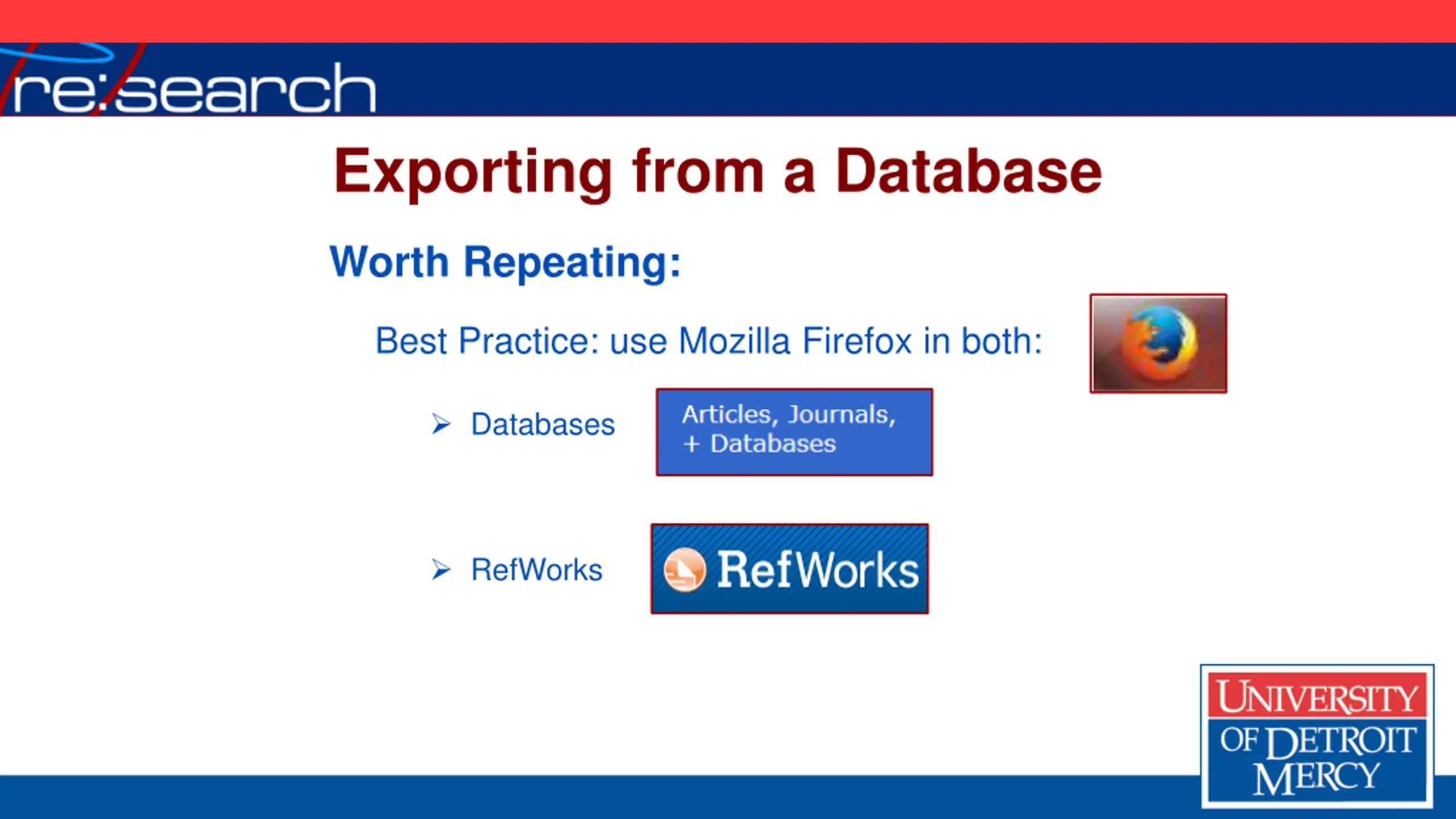 re:search

Exporting from a Database

Worth Repeating:

Best Practice: use Mozilla Firefox in both:

➢ Databases

Articles, Journals, + Databases

➢ RefWorks

RefWorks

UNIVERSITY OF DETROIT MERCY